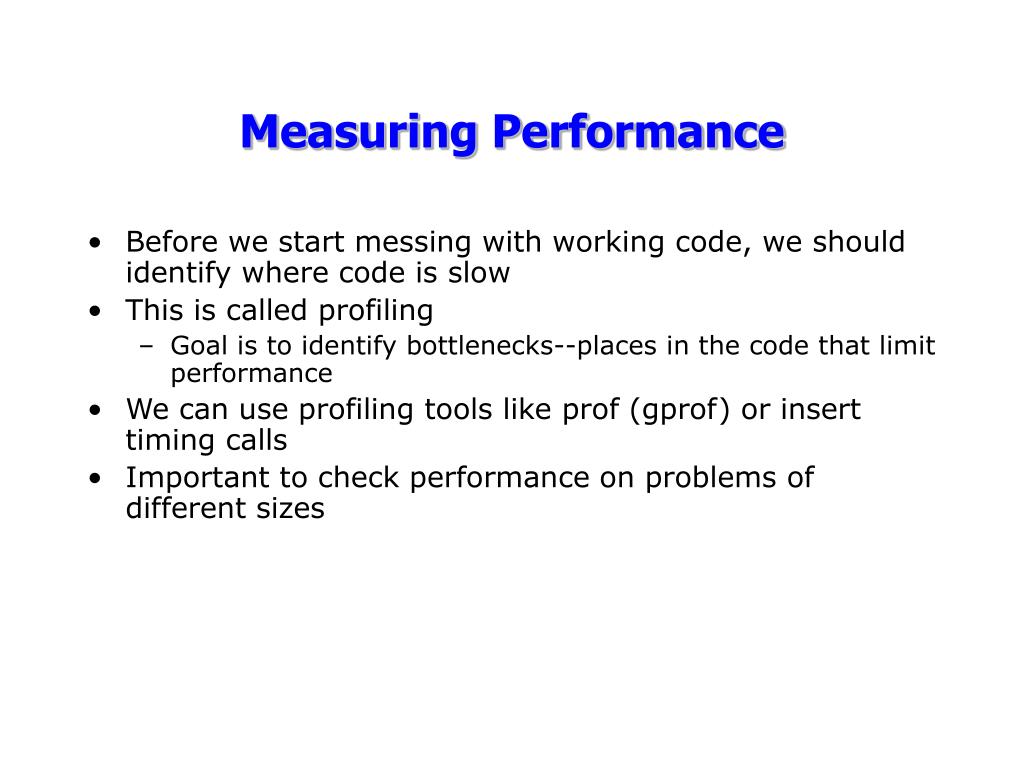 Measuring Performance

• Before we start messing with working code, we should identify where code is slow
• This is called profiling
  – Goal is to identify bottlenecks--places in the code that limit performance
• We can use profiling tools like prof (gprof) or insert timing calls
• Important to check performance on problems of different sizes